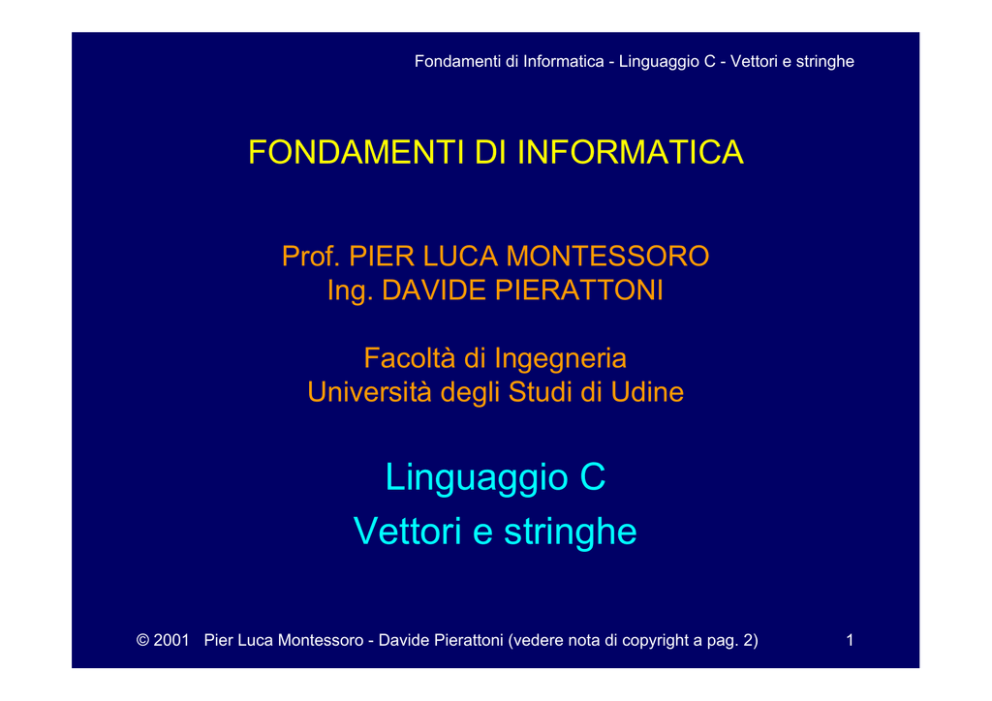 Fondamenti di Informatica - Linguaggio C - Vettori e stringhe

FONDAMENTI DI INFORMATICA

Prof. PIER LUCA MONTESSORO
Ing. DAVIDE PIERATTONI

Facoltà di Ingegneria
Università degli Studi di Udine

Linguaggio C
Vettori e stringhe

© 2001 Pier Luca Montessoro - Davide Pierattoni (vedere nota di copyright a pag. 2)

1